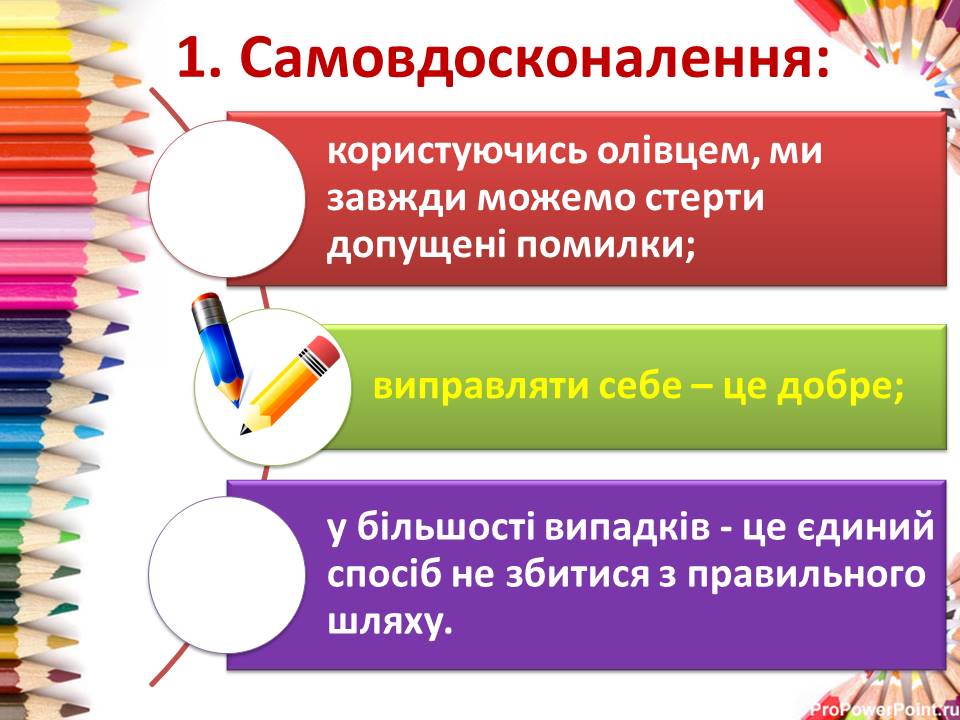 1. Самовдосконалення:

користуючись олівцем, ми завжди можемо стерти допущені помилки;

виправляти себе – це добре;

у більшості випадків - це єдиний спосіб не збитися з правильного шляху.

ProPowerPoint.ru